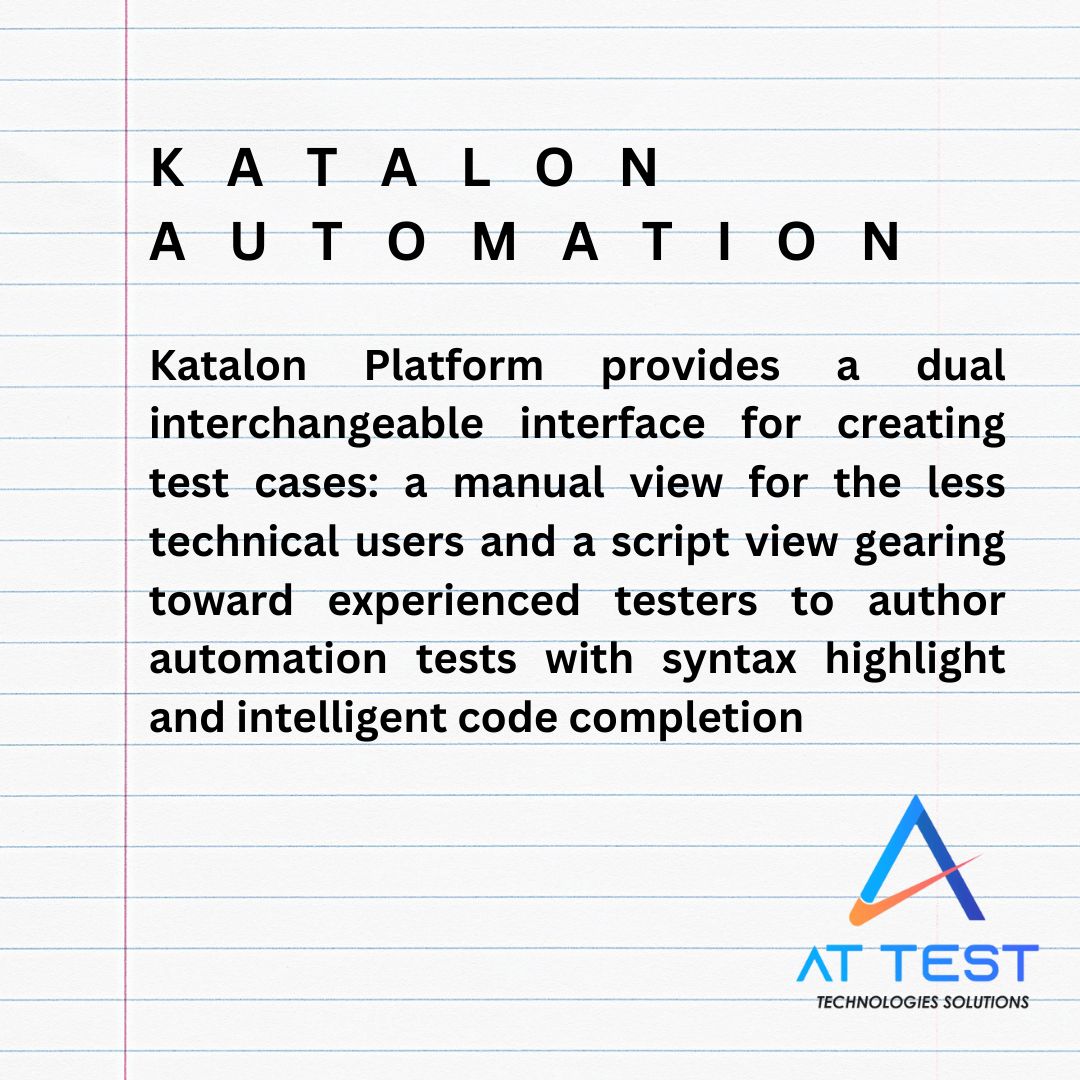 KATALON AUTOMATION

Katalon Platform provides a dual interchangeable interface for creating test cases: a manual view for the less technical users and a script view gearing toward experienced testers to author automation tests with syntax highlight and intelligent code completion

AT TEST
TECHNOLOGIES SOLUTIONS